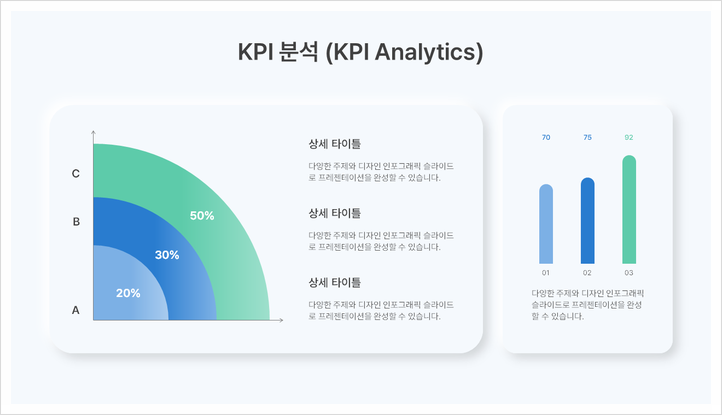 KPI 분석 (KPI Analytics)

C

B

A

50%

30%

20%

상세 타이틀

다양한 주제와 디자인 인포그래픽 슬라이드로 프레젠테이션을 완성할 수 있습니다.

상세 타이틀

다양한 주제와 디자인 인포그래픽 슬라이드로 프레젠테이션을 완성할 수 있습니다.

상세 타이틀

다양한 주제와 디자인 인포그래픽 슬라이드로 프레젠테이션을 완성할 수 있습니다.

70

75

92

01

02

03

다양한 주제와 디자인 인포그래픽 슬라이드로 프레젠테이션을 완성할 수 있습니다.